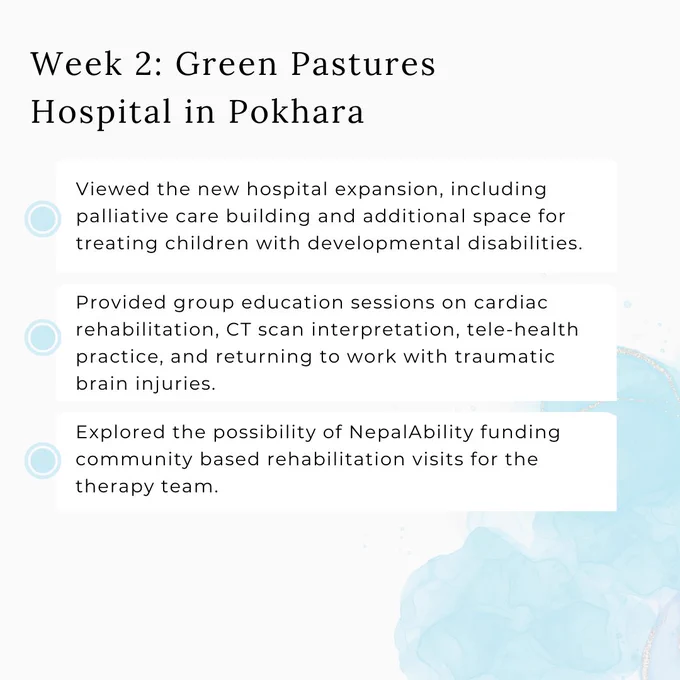 Week 2: Green Pastures Hospital in Pokhara

Viewed the new hospital expansion, including palliative care building and additional space for treating children with developmental disabilities.

Provided group education sessions on cardiac rehabilitation, CT scan interpretation, tele-health practice, and returning to work with traumatic brain injuries.

Explored the possibility of NepalAbility funding community based rehabilitation visits for the therapy team.